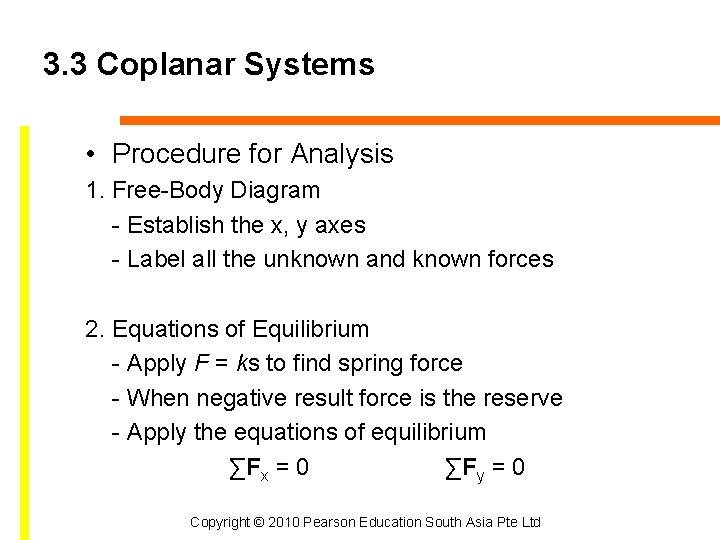 3.3 Coplanar Systems

• Procedure for Analysis

1. Free-Body Diagram

- Establish the x, y axes

- Label all the unknown and known forces

2. Equations of Equilibrium

- Apply $F = ks$ to find spring force

- When negative result force is the reserve

- Apply the equations of equilibrium

$\sum \mathbf{F}_x = 0$ $\sum \mathbf{F}_y = 0$

Copyright © 2010 Pearson Education South Asia Pte Ltd